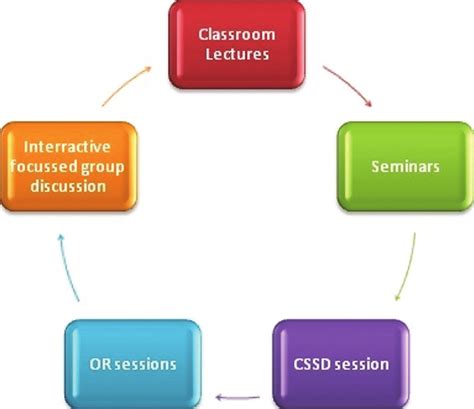 Classroom Lectures

Seminars

CSSD session

OR sessions

Interractive focussed group discussion